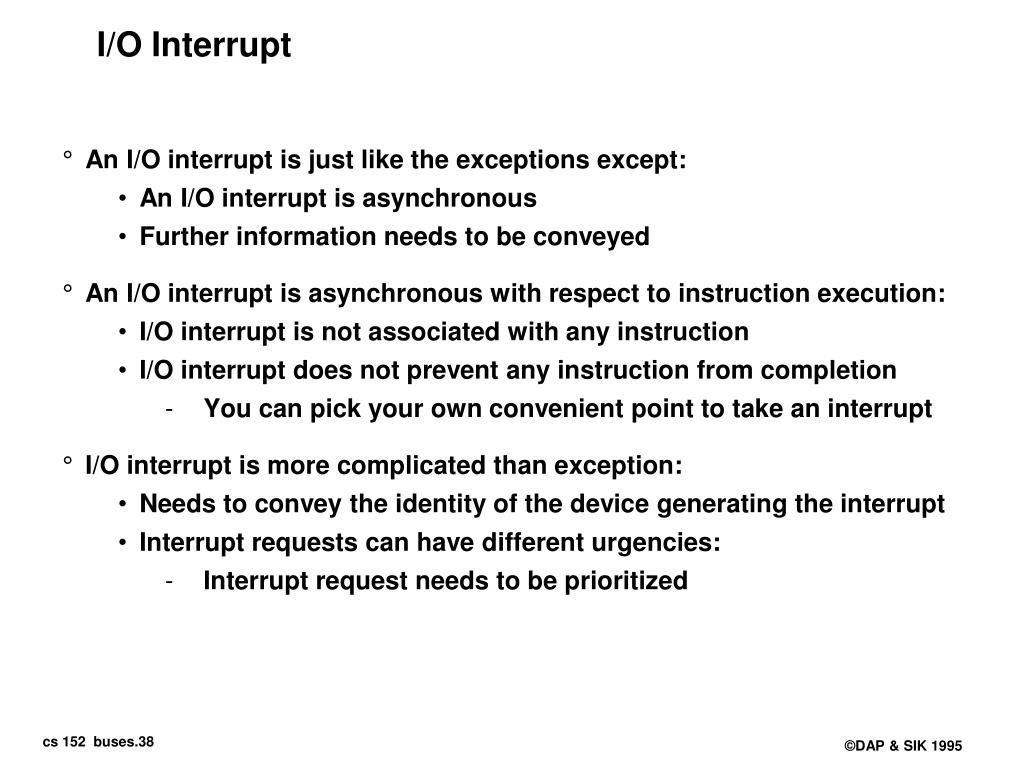 I/O Interrupt

° An I/O interrupt is just like the exceptions except:
• An I/O interrupt is asynchronous
• Further information needs to be conveyed

° An I/O interrupt is asynchronous with respect to instruction execution:
• I/O interrupt is not associated with any instruction
• I/O interrupt does not prevent any instruction from completion
- You can pick your own convenient point to take an interrupt

° I/O interrupt is more complicated than exception:
• Needs to convey the identity of the device generating the interrupt
• Interrupt requests can have different urgencies:
- Interrupt request needs to be prioritized

cs 152 buses.38

©DAP & SIK 1995